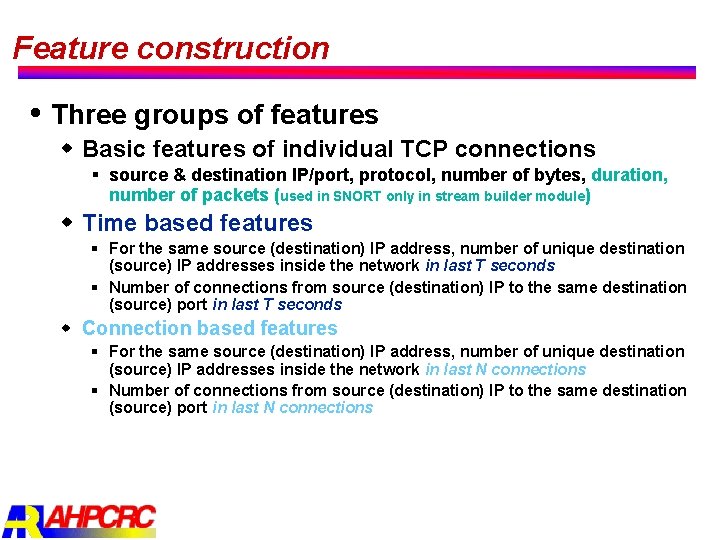 Feature construction

• Three groups of features

◆ Basic features of individual TCP connections

▪ source & destination IP/port, protocol, number of bytes, duration, number of packets (used in SNORT only in stream builder module)

◆ Time based features

▪ For the same source (destination) IP address, number of unique destination (source) IP addresses inside the network in last T seconds

▪ Number of connections from source (destination) IP to the same destination (source) port in last T seconds

◆ Connection based features

▪ For the same source (destination) IP address, number of unique destination (source) IP addresses inside the network in last N connections

▪ Number of connections from source (destination) IP to the same destination (source) port in last N connections

AHPCRC